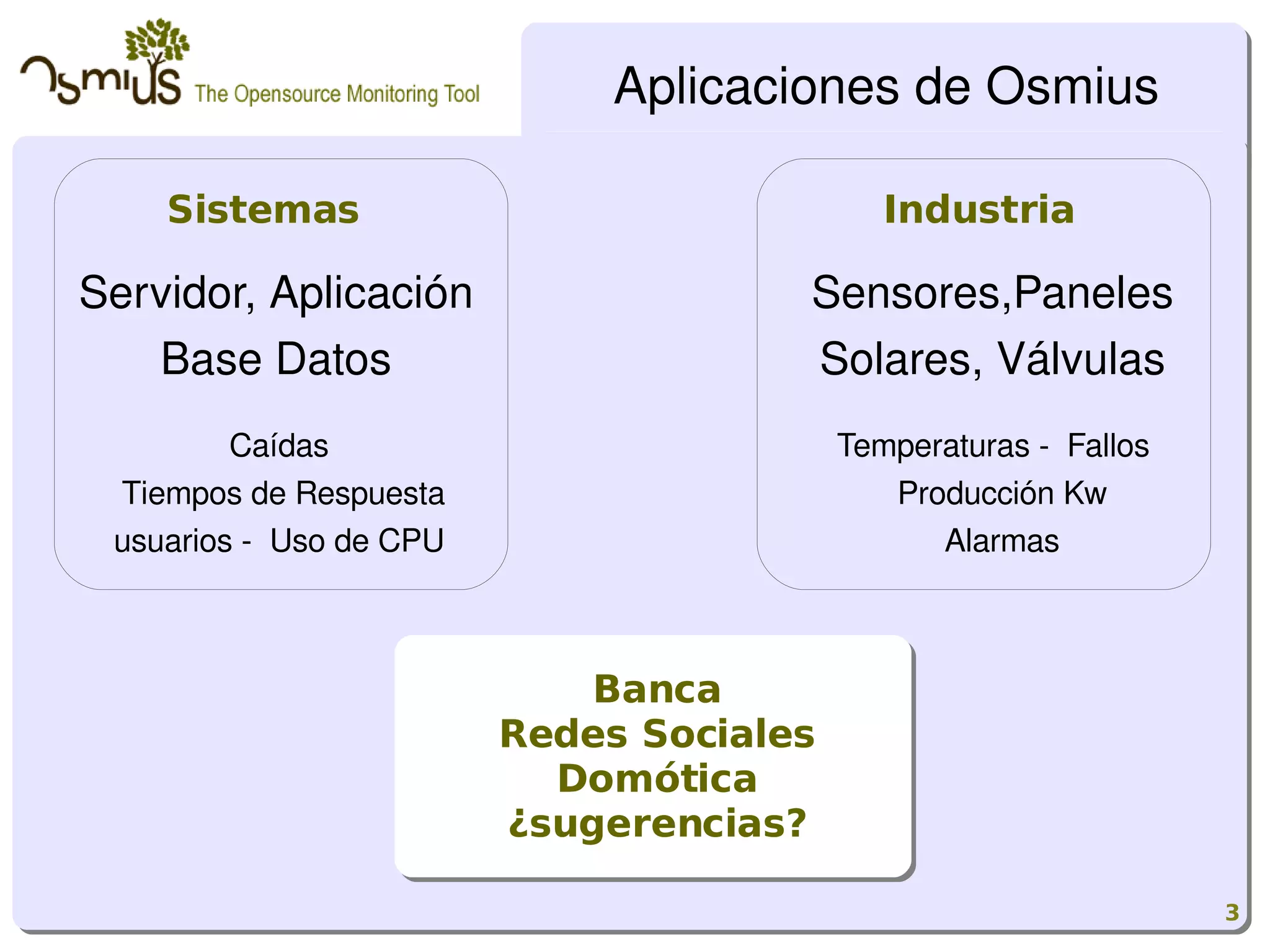 Osmius The Opensource Monitoring Tool

Aplicaciones de Osmius

Sistemas

Servidor, Aplicación
Base Datos

Caídas
Tiempos de Respuesta
usuarios - Uso de CPU

Industria

Sensores,Paneles
Solares, Válvulas

Temperaturas - Fallos
Producción Kw
Alarmas

Banca
Redes Sociales
Domótica
¿sugerencias?

3